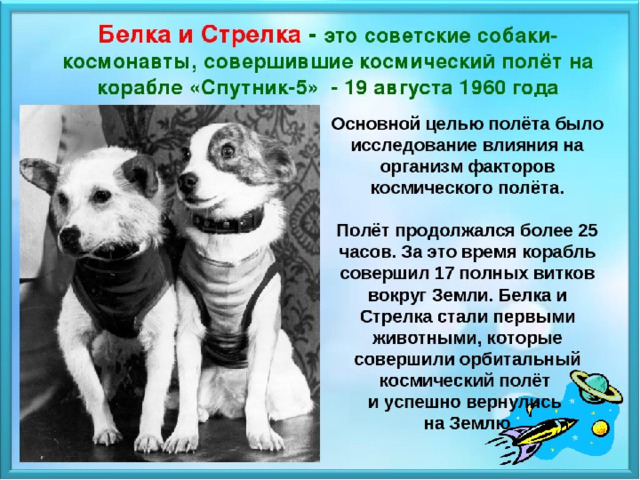 Белка и Стрелка - это советские собаки-космонавты, совершившие космический полёт на корабле «Спутник-5» - 19 августа 1960 года

Основной целью полёта было исследование влияния на организм факторов космического полёта.

Полёт продолжался более 25 часов. За это время корабль совершил 17 полных витков вокруг Земли. Белка и Стрелка стали первыми животными, которые совершили орбитальный космический полёт и успешно вернулись на Землю